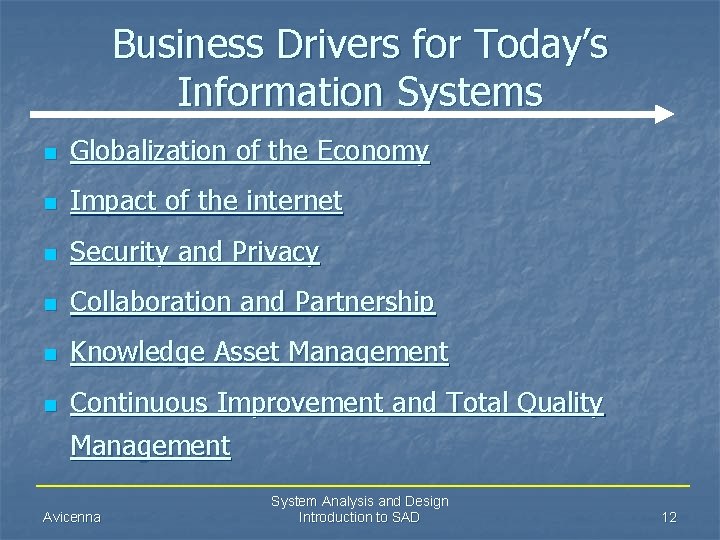 Business Drivers for Today's Information Systems

- Globalization of the Economy
- Impact of the internet
- Security and Privacy
- Collaboration and Partnership
- Knowledge Asset Management
- Continuous Improvement and Total Quality Management

Avicenna

System Analysis and Design
Introduction to SAD

12